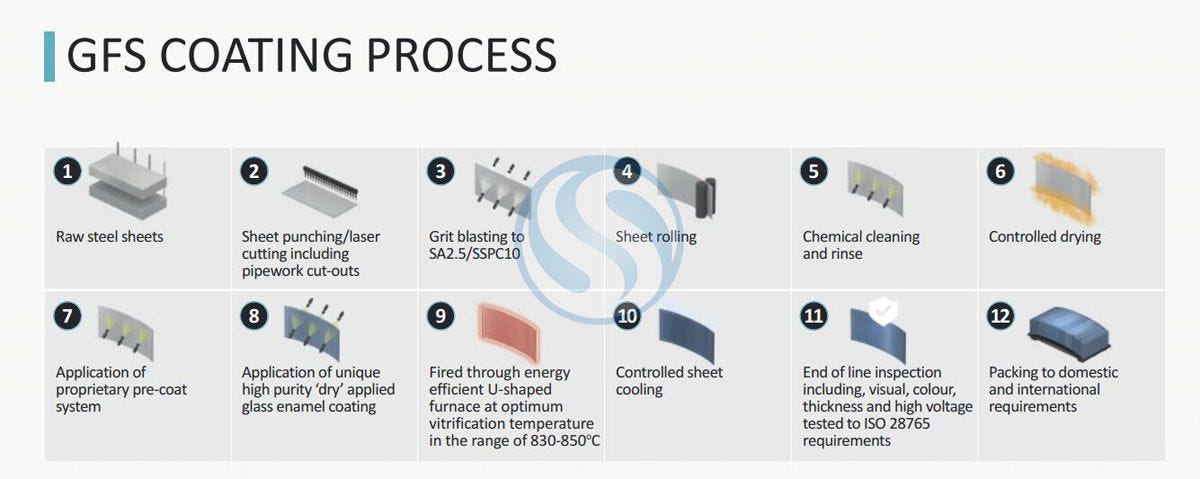 GFS COATING PROCESS

1
Raw steel sheets

2
Sheet punching/laser cutting including pipework cut-outs

3
Grit blasting to SA2.5/SSPC10

4
Sheet rolling

5
Chemical cleaning and rinse

6
Controlled drying

7
Application of proprietary pre-coat system

8
Application of unique high purity 'dry' applied glass enamel coating

9
Fired through energy efficient U-shaped furnace at optimum vitrification temperature in the range of 830-850°C

10
Controlled sheet cooling

11
End of line inspection including, visual, colour, thickness and high voltage tested to ISO 28765 requirements

12
Packing to domestic and international requirements